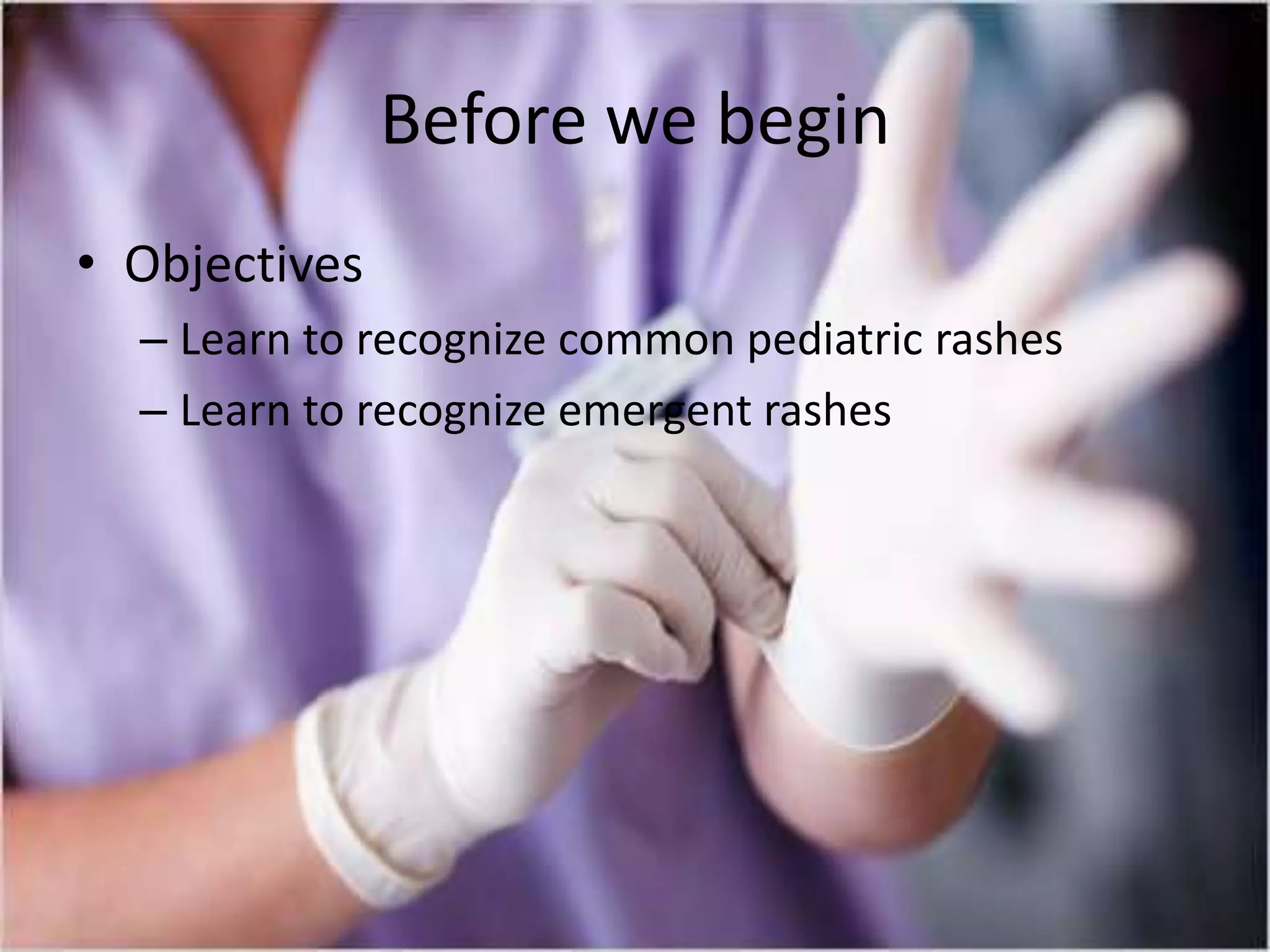 Before we begin

• Objectives
– Learn to recognize common pediatric rashes
– Learn to recognize emergent rashes